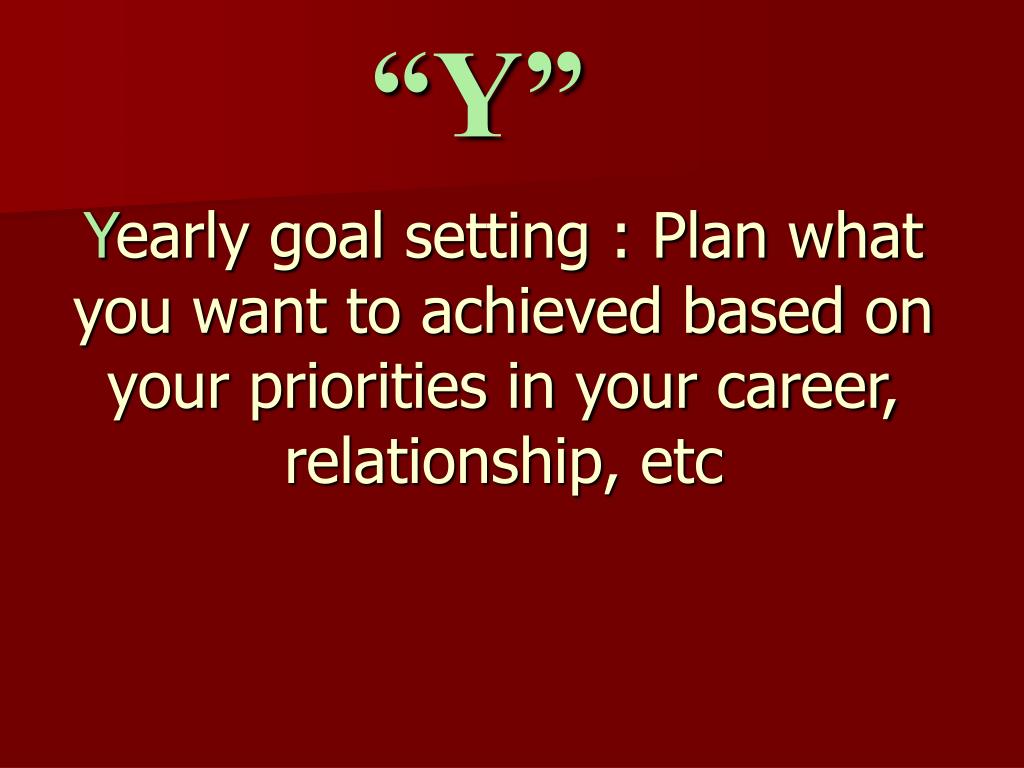 “Y”

Yearly goal setting : Plan what you want to achieved based on your priorities in your career, relationship, etc